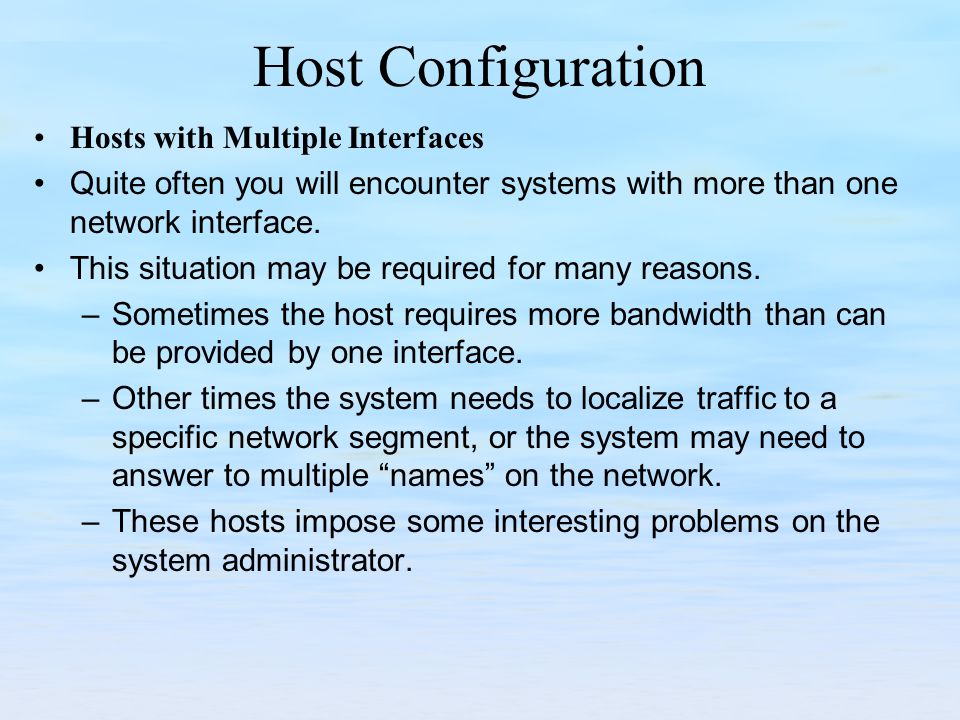 Host Configuration

• Hosts with Multiple Interfaces
• Quite often you will encounter systems with more than one network interface.
• This situation may be required for many reasons.
– Sometimes the host requires more bandwidth than can be provided by one interface.
– Other times the system needs to localize traffic to a specific network segment, or the system may need to answer to multiple “names” on the network.
– These hosts impose some interesting problems on the system administrator.